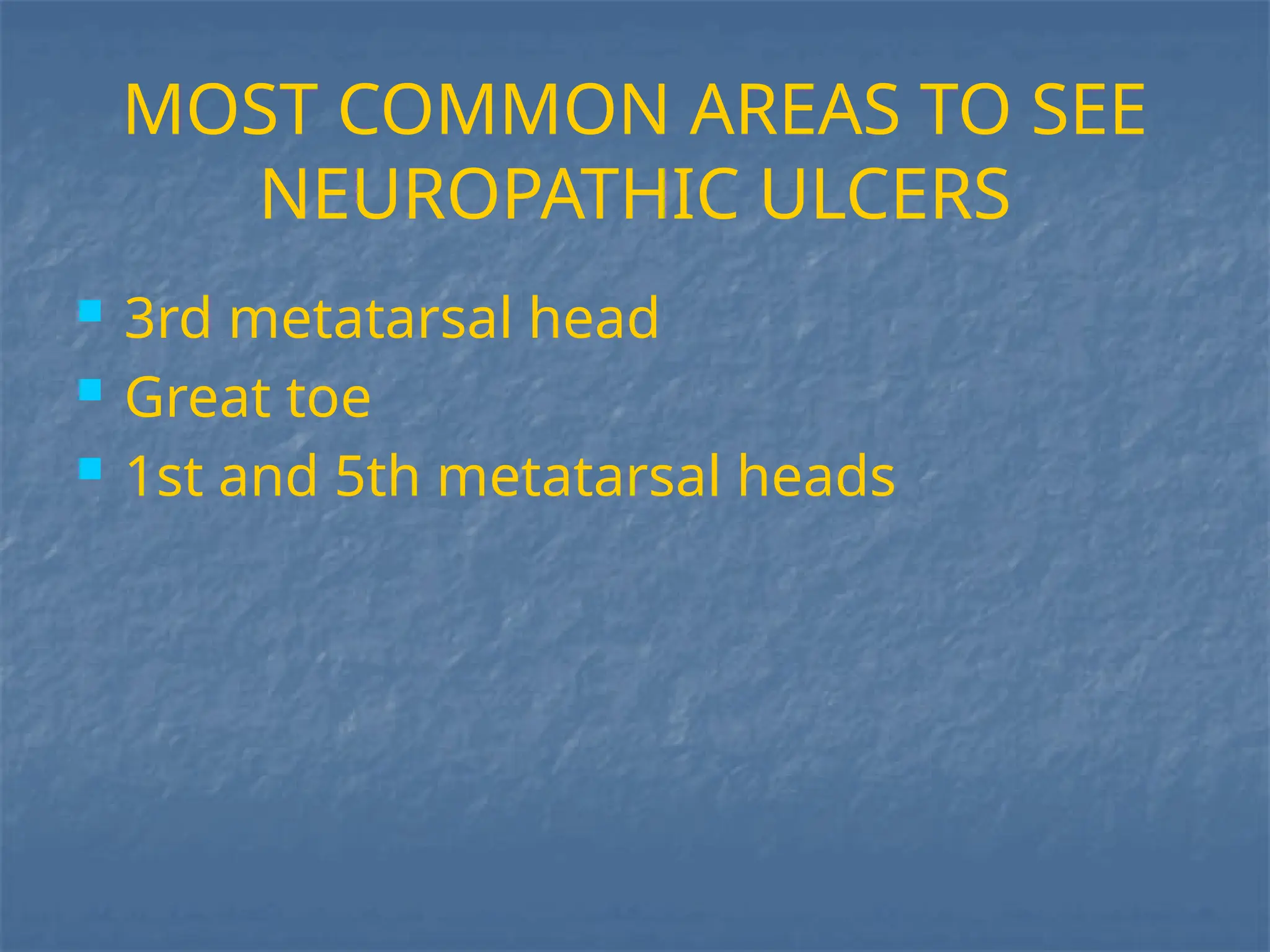 MOST COMMON AREAS TO SEE NEUROPATHIC ULCERS

- 3rd metatarsal head
- Great toe
- 1st and 5th metatarsal heads